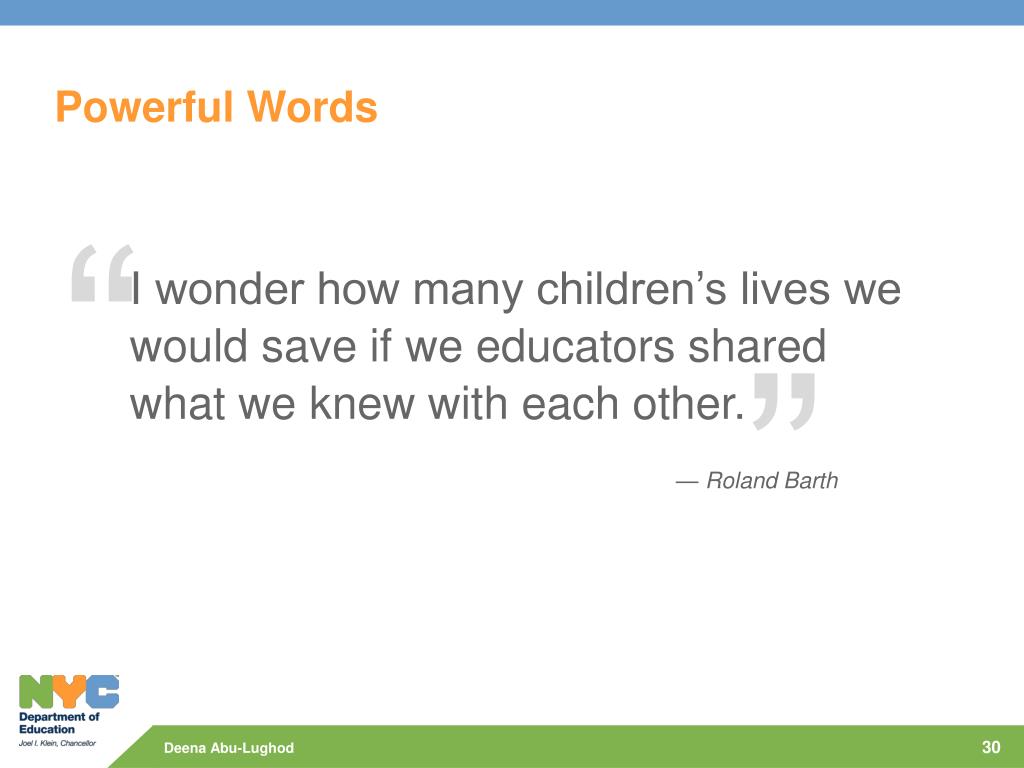 Powerful Words

“I wonder how many children’s lives we would save if we educators shared what we knew with each other.”

— Roland Barth

NYC
Department of Education
Joel I. Klein, Chancellor

Deena Abu-Lughod

30